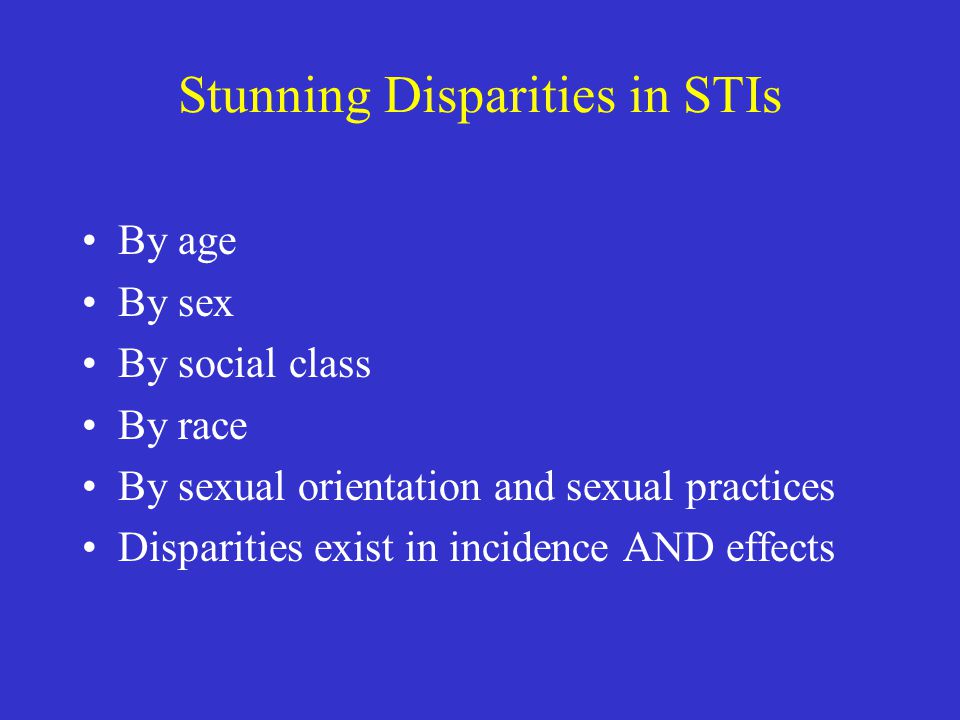 Stunning Disparities in STIs

• By age
• By sex
• By social class
• By race
• By sexual orientation and sexual practices
• Disparities exist in incidence AND effects